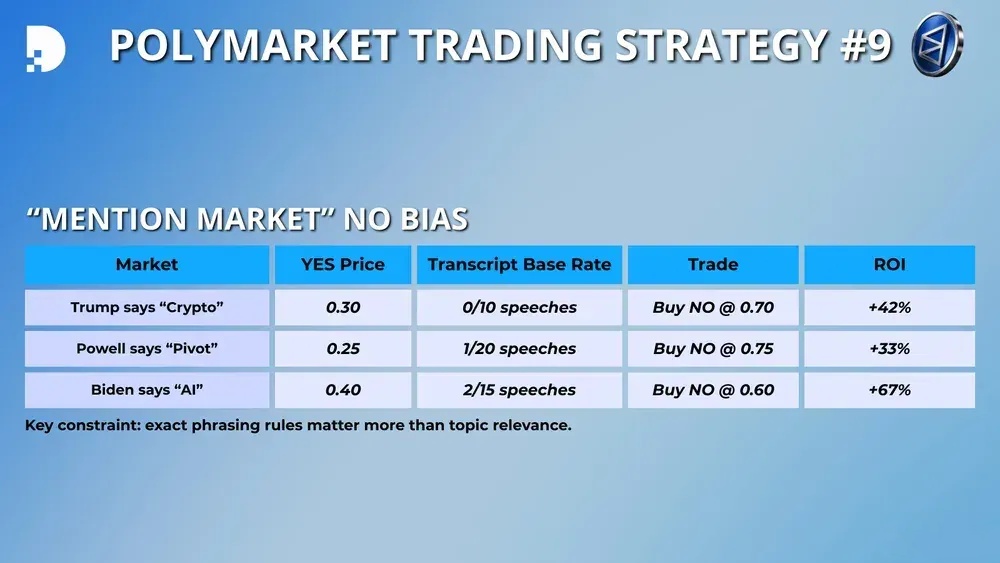 POLYMARKET TRADING STRATEGY #9

“MENTION MARKET” NO BIAS

| Market | YES Price | Transcript Base Rate | Trade | ROI |
|---|---|---|---|---|
| Trump says “Crypto” | 0.30 | 0/10 speeches | Buy NO @ 0.70 | +42% |
| Powell says “Pivot” | 0.25 | 1/20 speeches | Buy NO @ 0.75 | +33% |
| Biden says “AI” | 0.40 | 2/15 speeches | Buy NO @ 0.60 | +67% |

Key constraint: exact phrasing rules matter more than topic relevance.